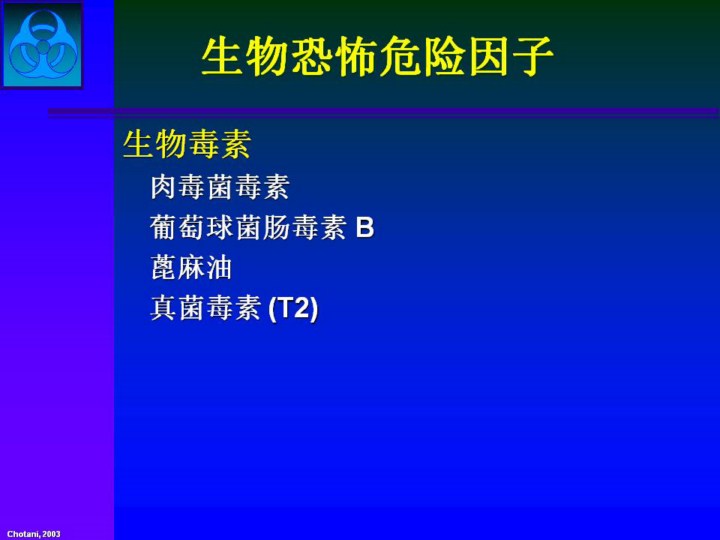 生物恐怖危险因子

生物毒素

肉毒菌毒素

葡萄球菌肠毒素 B

蓖麻油

真菌毒素 (T2)

Chotani, 2003